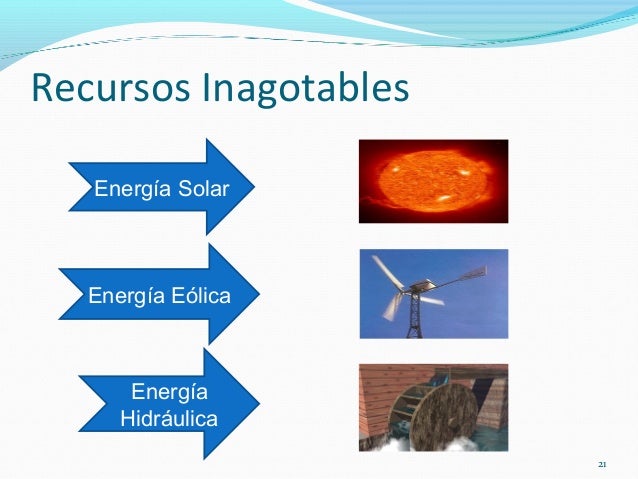 Recursos Inagotables

Energía Solar

Energía Eólica

Energía Hidráulica

21